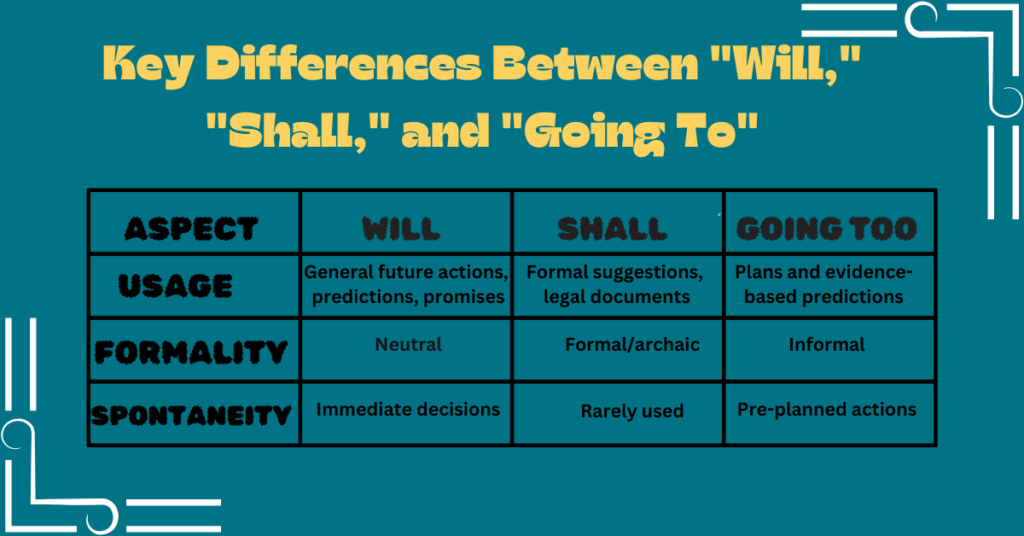 Key Differences Between "Will," "Shall," and "Going To"

| ASPECT | WILL | SHALL | GOING TOO |
|---|---|---|---|
| USAGE | General future actions, predictions, promises | Formal suggestions, legal documents | Plans and evidence-based predictions |
| FORMALITY | Neutral | Formal/archaic | Informal |
| SPONTANEITY | Immediate decisions | Rarely used | Pre-planned actions |